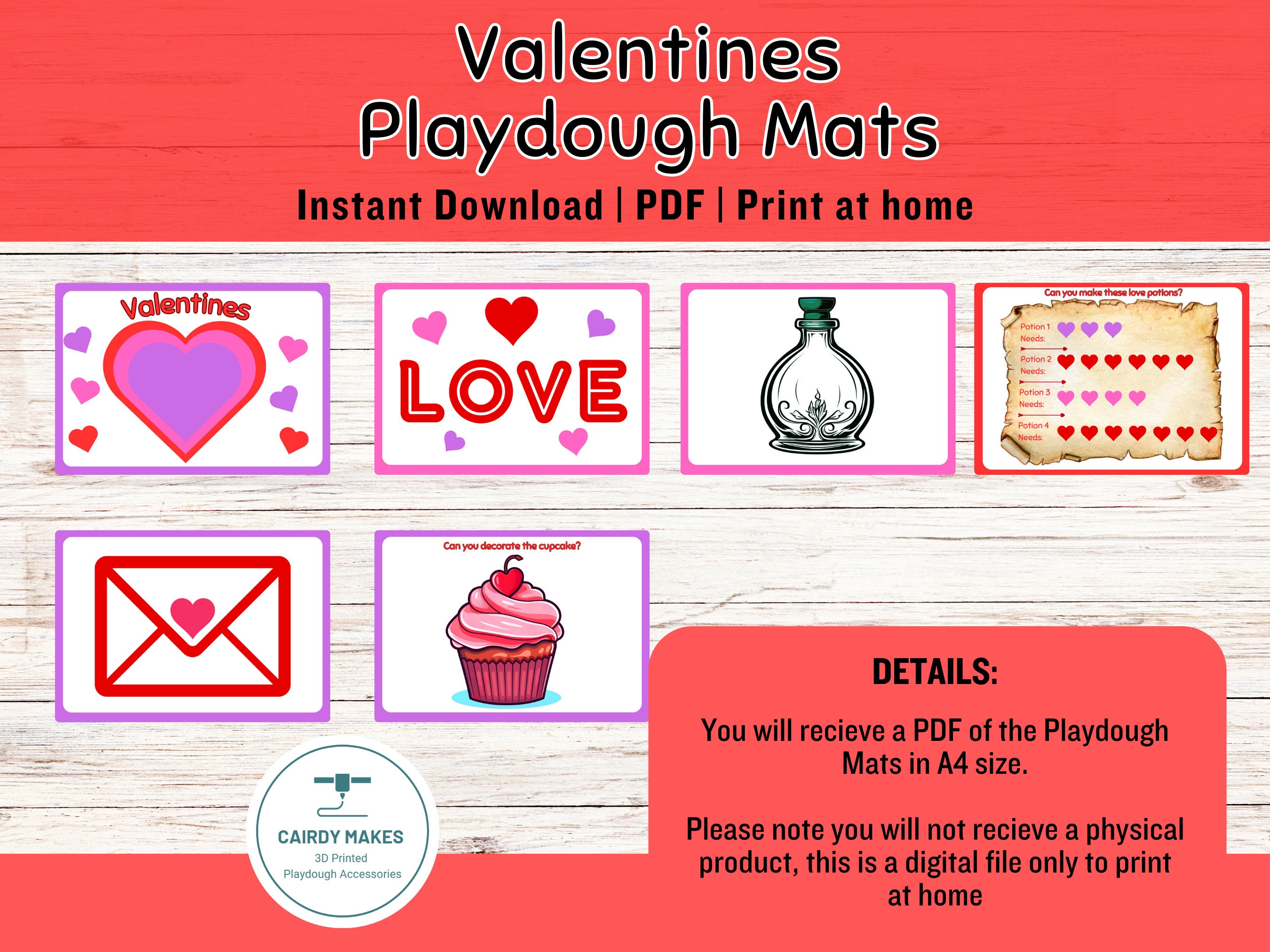 Valentines Playdough Mats

Instant Download | PDF | Print at home

Valentines

LOVE

Can you make these love potions?

Potion 1 Needs:

Potion 2 Needs:

Potion 3 Needs:

Potion 4 Needs:

Can you decorate the cupcake?

CAIRDY MAKES
3D Printed
Playdough Accessories

DETAILS:

You will recieve a PDF of the Playdough Mats in A4 size.

Please note you will not recieve a physical product, this is a digital file only to print at home